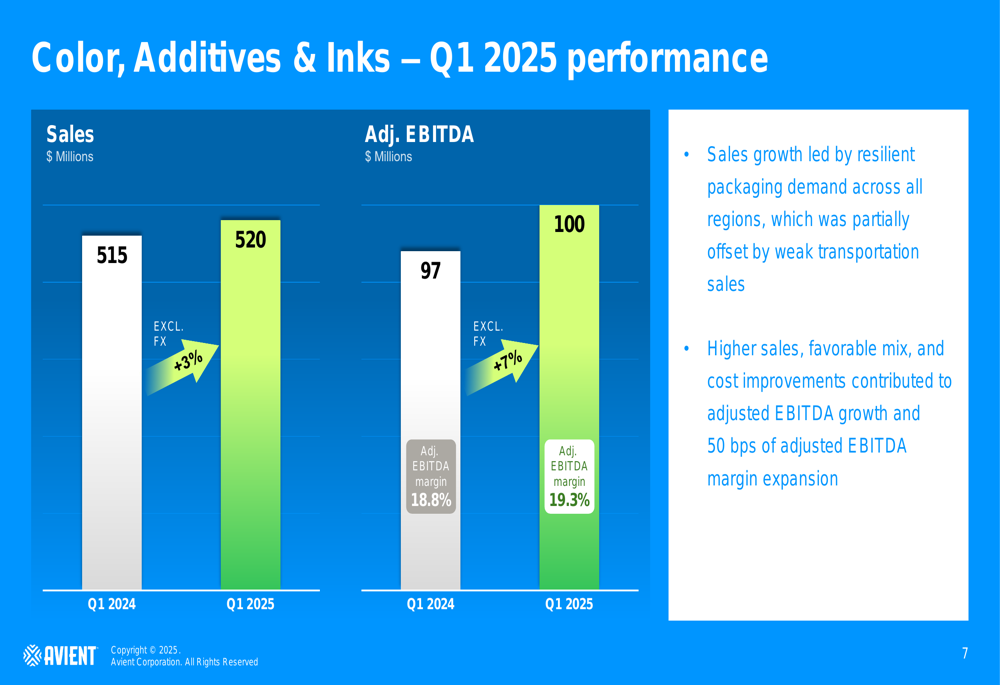 Color, Additives & Inks – Q1 2025 performance

Sales
$ Millions

515

520

EXCL. FX

+3%

Q1 2024

Q1 2025

Adj. EBITDA
$ Millions

97

100

EXCL. FX

+7%

Adj. EBITDA margin
18.8%

Adj. EBITDA margin
19.3%

Q1 2024

Q1 2025

• Sales growth led by resilient packaging demand across all regions, which was partially offset by weak transportation sales

• Higher sales, favorable mix, and cost improvements contributed to adjusted EBITDA growth and 50 bps of adjusted EBITDA margin expansion

AVIENT

Copyright © 2025.
Avient Corporation. All Rights Reserved

7